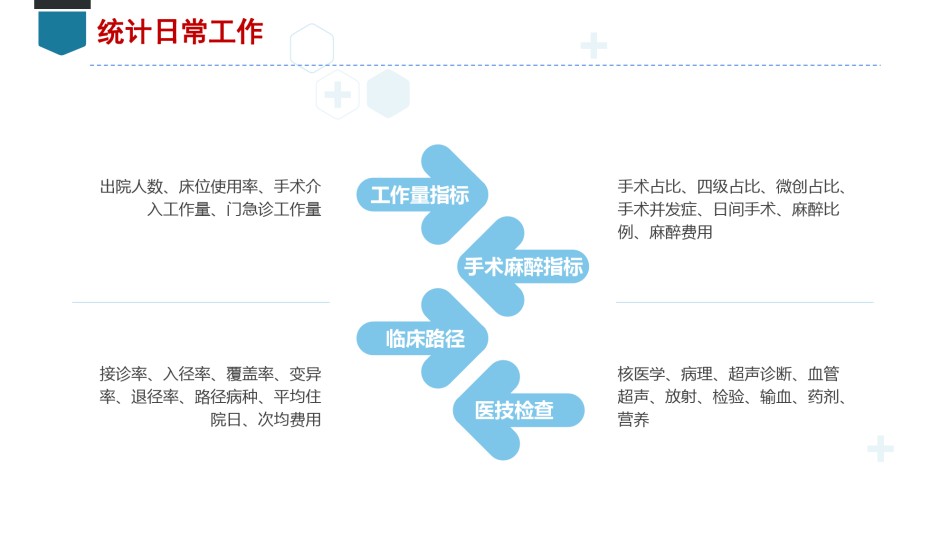 统计日常工作

出院人数、床位使用率、手术介入工作量、门急诊工作量

工作量指标

手术占比、四级占比、微创占比、手术并发症、日间手术、麻醉比例、麻醉费用

手术麻醉指标

临床路径

接诊率、入径率、覆盖率、变异率、退径率、路径病种、平均住院日、次均费用

医技检查

核医学、病理、超声诊断、血管超声、放射、检验、输血、药剂、营养